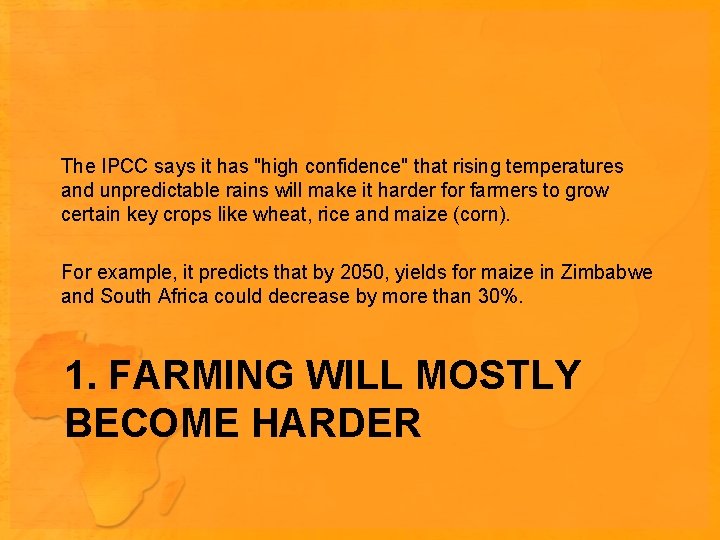 The IPCC says it has "high confidence" that rising temperatures and unpredictable rains will make it harder for farmers to grow certain key crops like wheat, rice and maize (corn).

For example, it predicts that by 2050, yields for maize in Zimbabwe and South Africa could decrease by more than 30%.

1. FARMING WILL MOSTLY BECOME HARDER